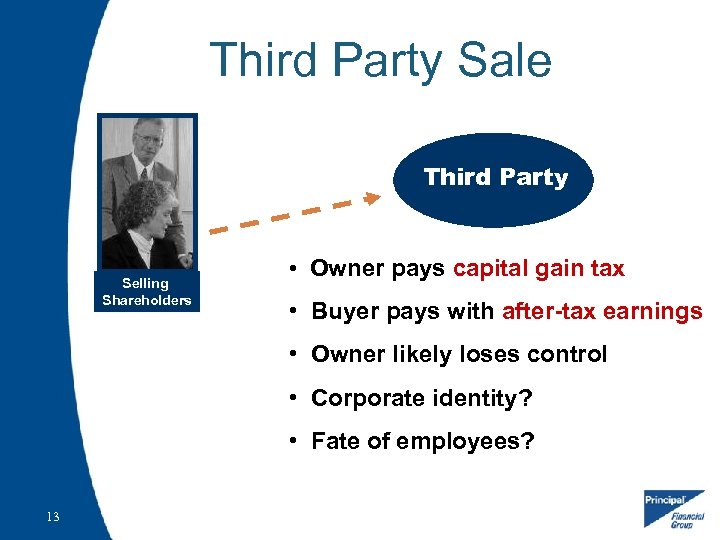 Third Party Sale

Selling Shareholders

Third Party

• Owner pays capital gain tax
• Buyer pays with after-tax earnings
• Owner likely loses control
• Corporate identity?
• Fate of employees?

13

Principal Financial Group